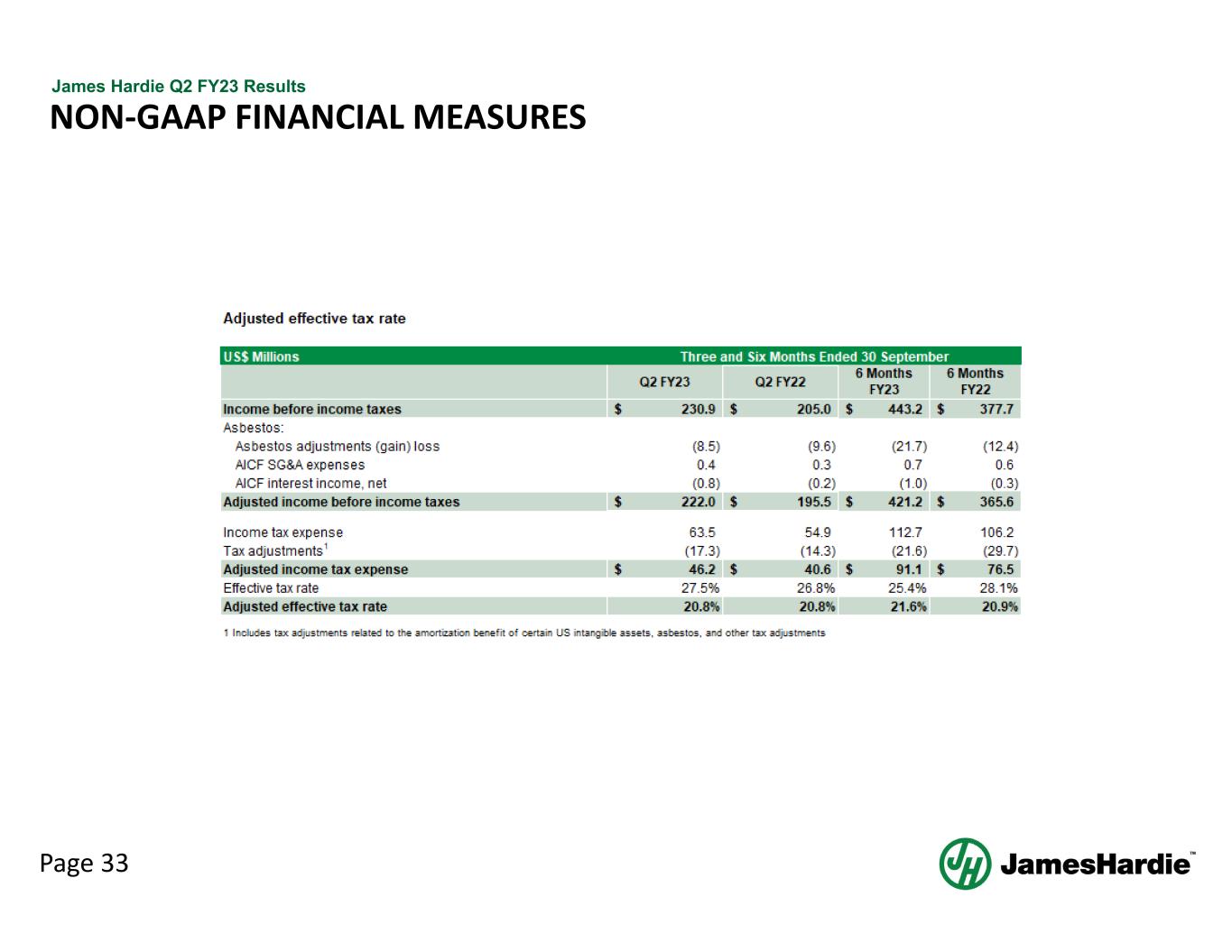 James Hardie Q2 FY23 Results

NON-GAAP FINANCIAL MEASURES

Adjusted effective tax rate

| US$ Millions | Three and Six Months Ended 30 September | | | |
|---|---|---|---|---|
| | Q2 FY23 | Q2 FY22 | 6 Months FY23 | 6 Months FY22 |
| Income before income taxes | $ 230.9 | $ 205.0 | $ 443.2 | $ 377.7 |
| Asbestos: | | | | |
| Asbestos adjustments (gain) loss | (8.5) | (9.6) | (21.7) | (12.4) |
| AICF SG&A expenses | 0.4 | 0.3 | 0.7 | 0.6 |
| AICF interest income, net | (0.8) | (0.2) | (1.0) | (0.3) |
| Adjusted income before income taxes | $ 222.0 | $ 195.5 | $ 421.2 | $ 365.6 |
| Income tax expense | 63.5 | 54.9 | 112.7 | 106.2 |
| Tax adjustments$^1$ | (17.3) | (14.3) | (21.6) | (29.7) |
| Adjusted income tax expense | $ 46.2 | $ 40.6 | $ 91.1 | $ 76.5 |
| Effective tax rate | 27.5% | 26.8% | 25.4% | 28.1% |
| Adjusted effective tax rate | 20.8% | 20.8% | 21.6% | 20.9% |

1 Includes tax adjustments related to the amortization benefit of certain US intangible assets, asbestos, and other tax adjustments

Page 33

JamesHardie™